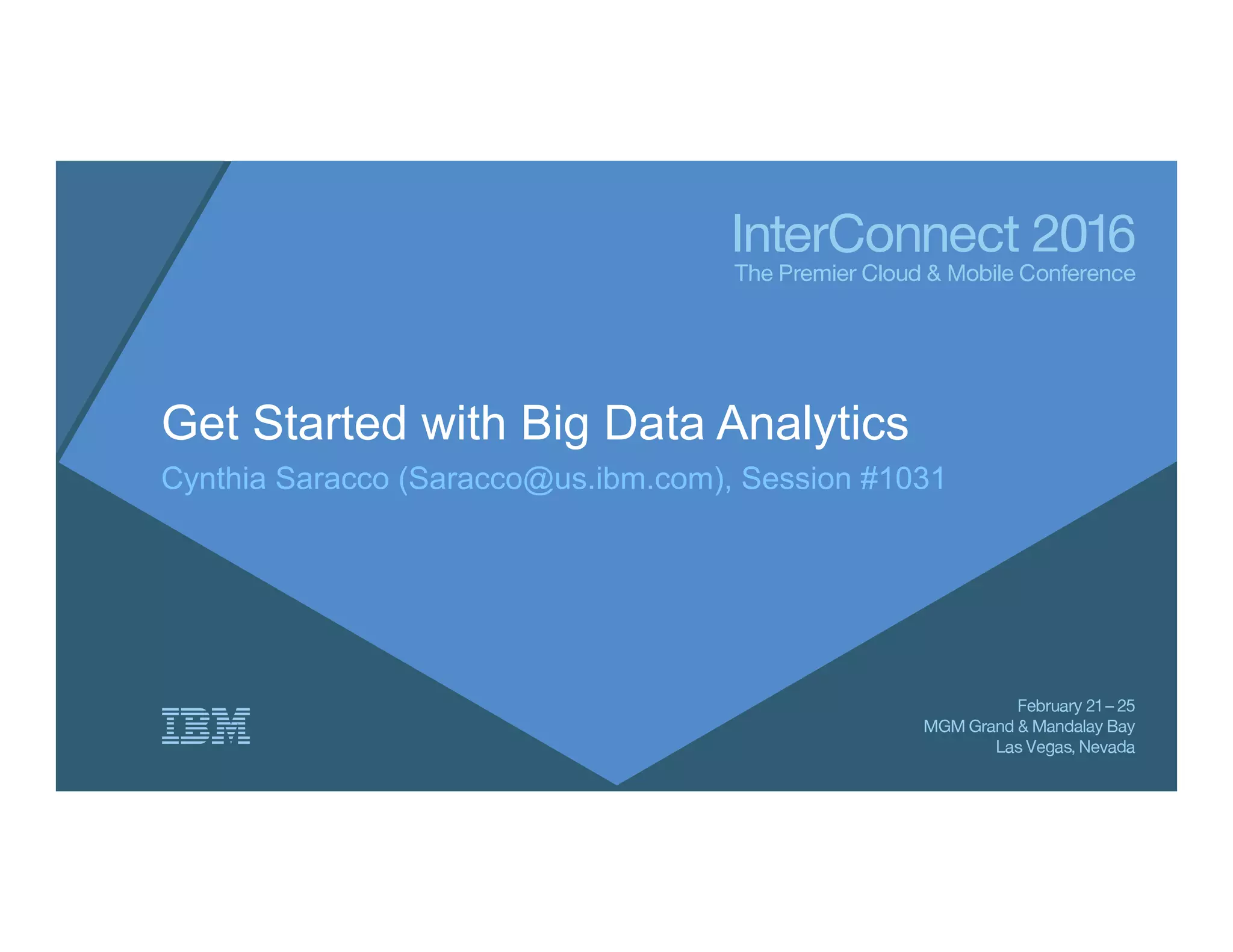 InterConnect 2016
The Premier Cloud & Mobile Conference

Get Started with Big Data Analytics

Cynthia Saracco (Saracco@us.ibm.com), Session #1031

IBM

February 21 – 25
MGM Grand & Mandalay Bay
Las Vegas, Nevada